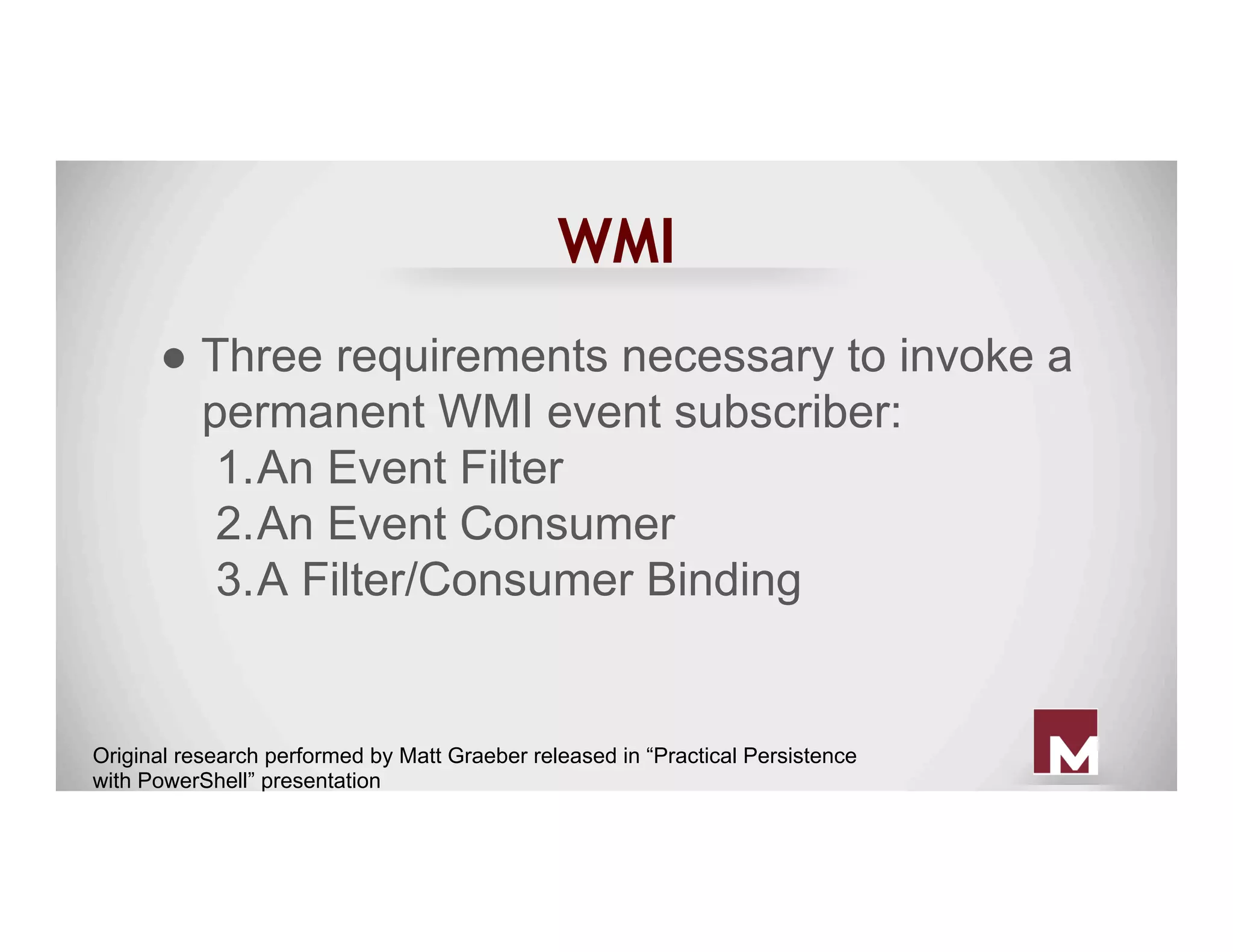 WMI

● Three requirements necessary to invoke a permanent WMI event subscriber:
1. An Event Filter
2. An Event Consumer
3. A Filter/Consumer Binding

Original research performed by Matt Graeber released in “Practical Persistence with PowerShell” presentation

M